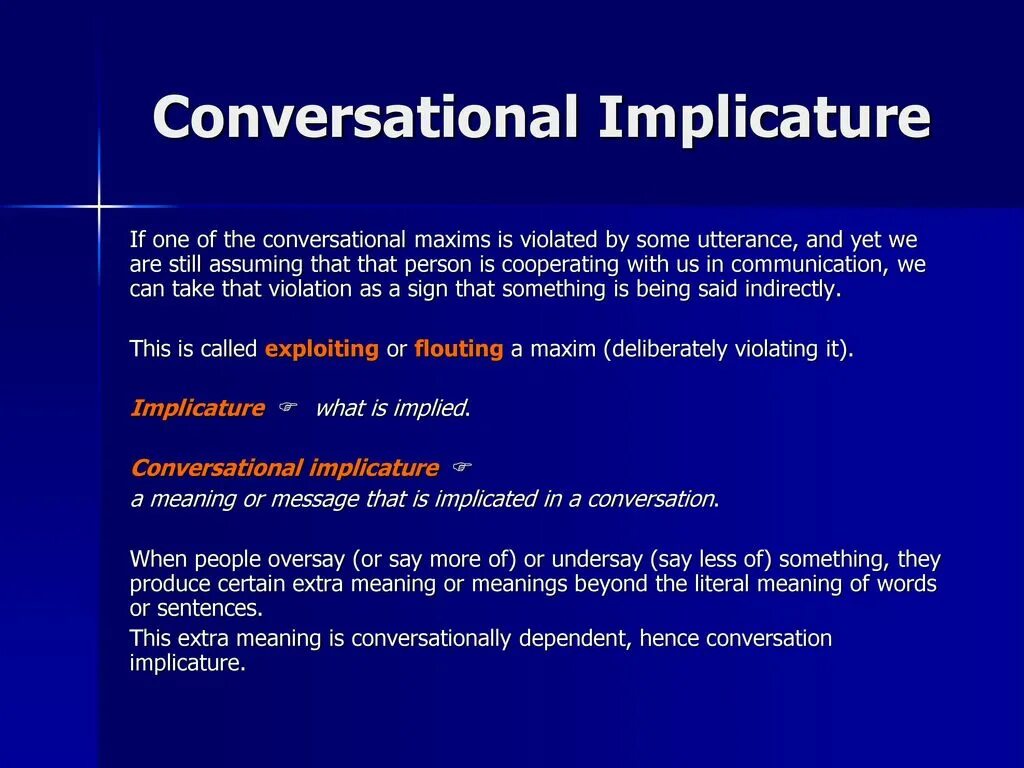 Conversational Implicature

If one of the conversational maxims is violated by some utterance, and yet we are still assuming that that person is cooperating with us in communication, we can take that violation as a sign that something is being said indirectly.

This is called exploiting or flouting a maxim (deliberately violating it).

Implicature ☞ what is implied.

Conversational implicature ☞
a meaning or message that is implicated in a conversation.

When people oversay (or say more of) or undersay (say less of) something, they produce certain extra meaning or meanings beyond the literal meaning of words or sentences.
This extra meaning is conversationally dependent, hence conversation implicature.